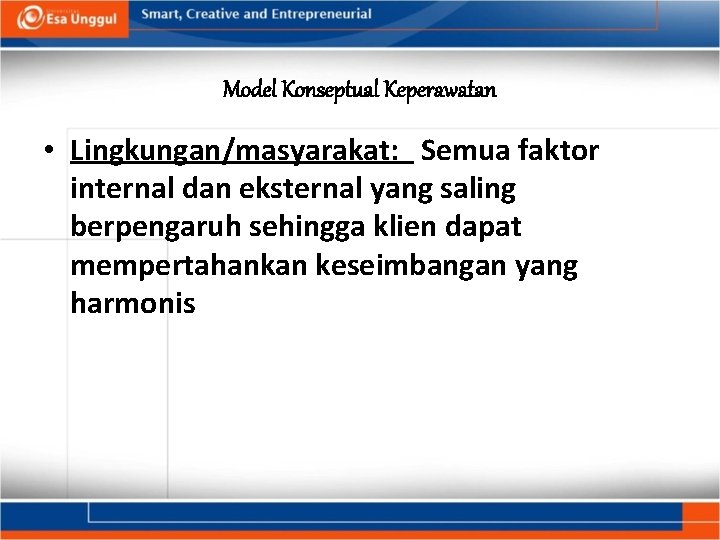 Esa Unggul
Smart, Creative and Entrepreneurial

Model Konseptual Keperawatan

• Lingkungan/masyarakat: Semua faktor internal dan eksternal yang saling berpengaruh sehingga klien dapat mempertahankan keseimbangan yang harmonis